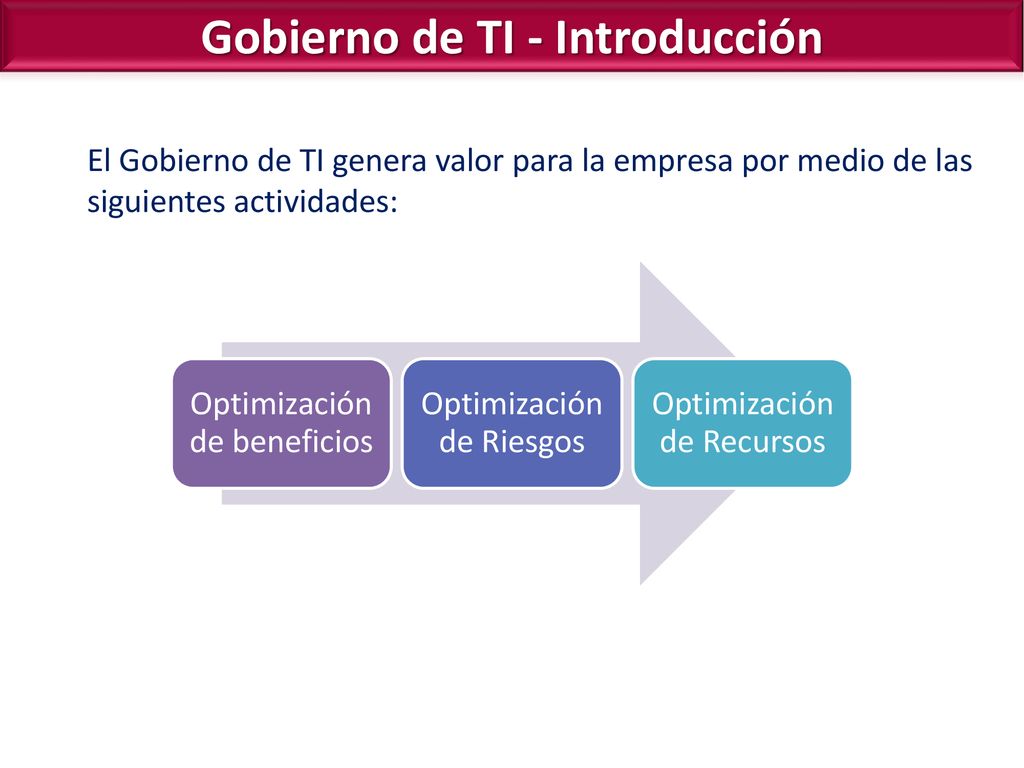 Gobierno de TI - Introducción

El Gobierno de TI genera valor para la empresa por medio de las siguientes actividades:

Optimización de beneficios

Optimización de Riesgos

Optimización de Recursos